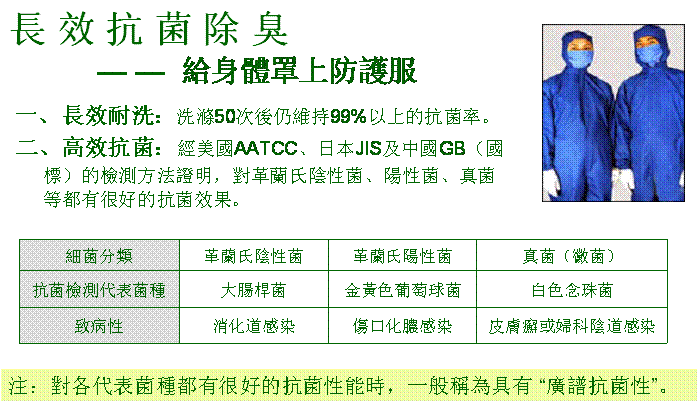 長效抗菌除臭
—— 給身體罩上防護服

一、長效耐洗：洗滌50次後仍維持99%以上的抗菌率。

二、高效抗菌：經美國AATCC、日本JIS及中國GB（國標）的檢測方法證明，對革蘭氏陰性菌、陽性菌、真菌等都有很好的抗菌效果。

| 細菌分類 | 革蘭氏陰性菌 | 革蘭氏陽性菌 | 真菌（黴菌） |
|---|---|---|---|
| 抗菌檢測代表菌種 | 大腸桿菌 | 金黃色葡萄球菌 | 白色念珠菌 |
| 致病性 | 消化道感染 | 傷口化膿感染 | 皮膚癬或婦科陰道感染 |

注：對各代表菌種都有很好的抗菌性能時，一般稱為具有“廣譜抗菌性”。